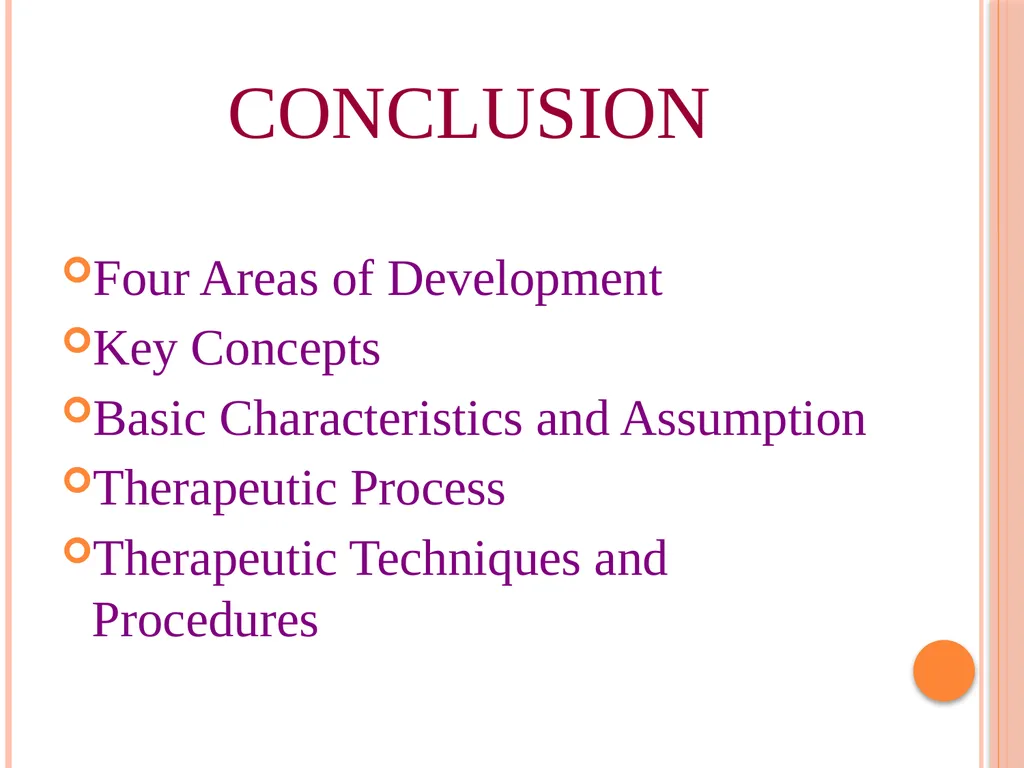 CONCLUSION

Four Areas of Development
Key Concepts
Basic Characteristics and Assumption
Therapeutic Process
Therapeutic Techniques and Procedures